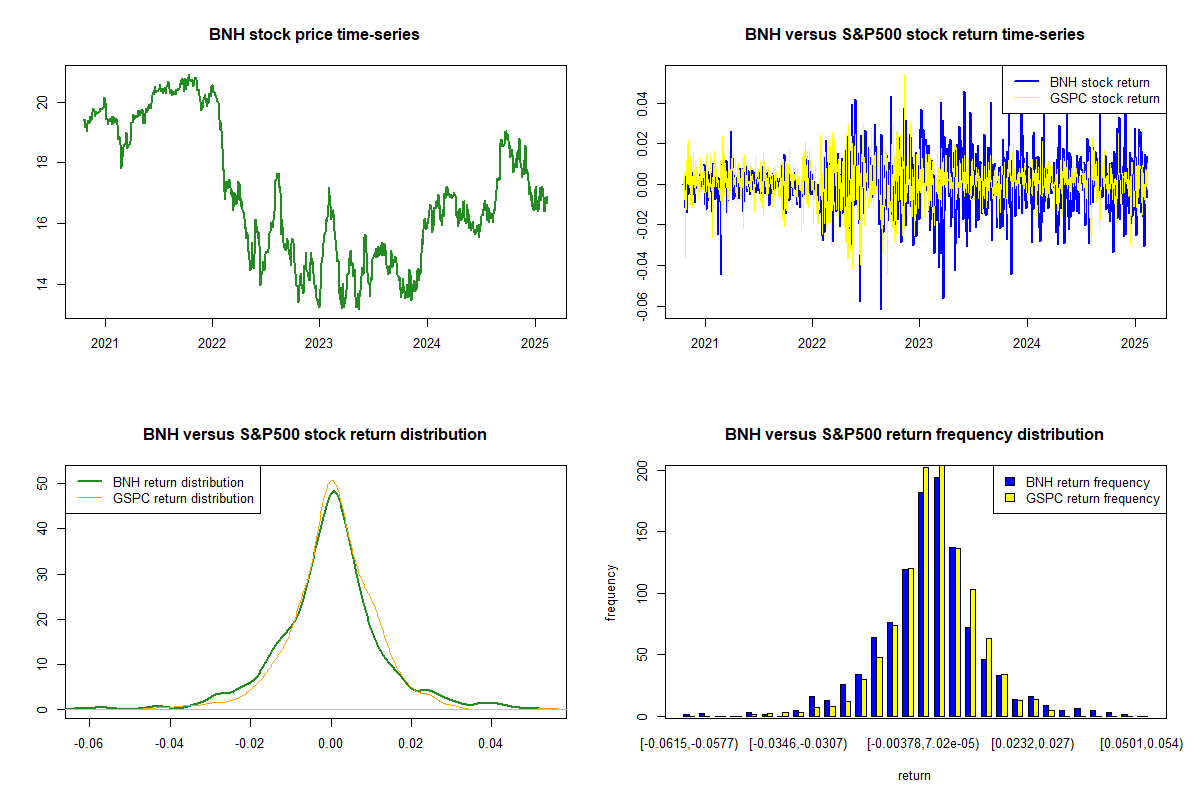 BNH stock price time-series

20
18
16
14

2021 2022 2023 2024 2025

BNH versus S&P500 stock return time-series

BNH stock return
GSPC stock return

0.04
0.02
0.00
-0.02
-0.04
-0.06

2021 2022 2023 2024 2025

BNH versus S&P500 stock return distribution

BNH return distribution
GSPC return distribution

50
40
30
20
10
0

-0.06 -0.04 -0.02 0.00 0.02 0.04

BNH versus S&P500 return frequency distribution

BNH return frequency
GSPC return frequency

frequency

200
150
100
50
0

[-0.0615,-0.0577) [-0.0346,-0.0307) [-0.00378,7.02e-05) [0.0232,0.027) [0.0501,0.054)

return